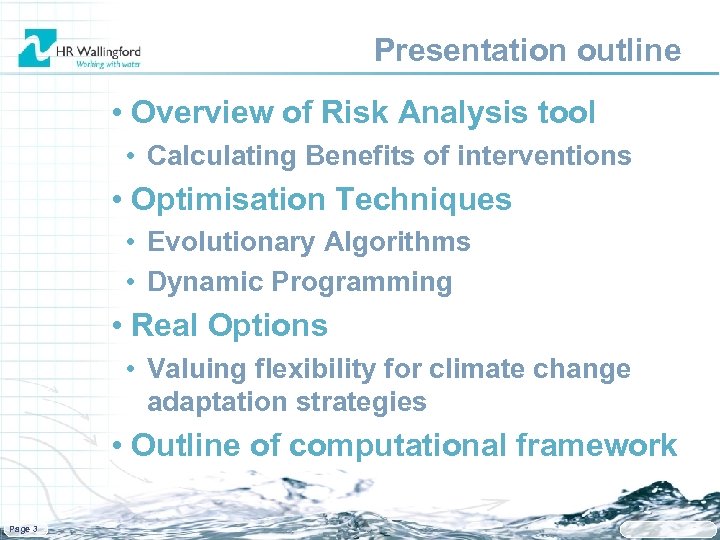 HR Wallingford
Working with water

Presentation outline

• Overview of Risk Analysis tool
• Calculating Benefits of interventions
• Optimisation Techniques
• Evolutionary Algorithms
• Dynamic Programming
• Real Options
• Valuing flexibility for climate change adaptation strategies
• Outline of computational framework

Page 3